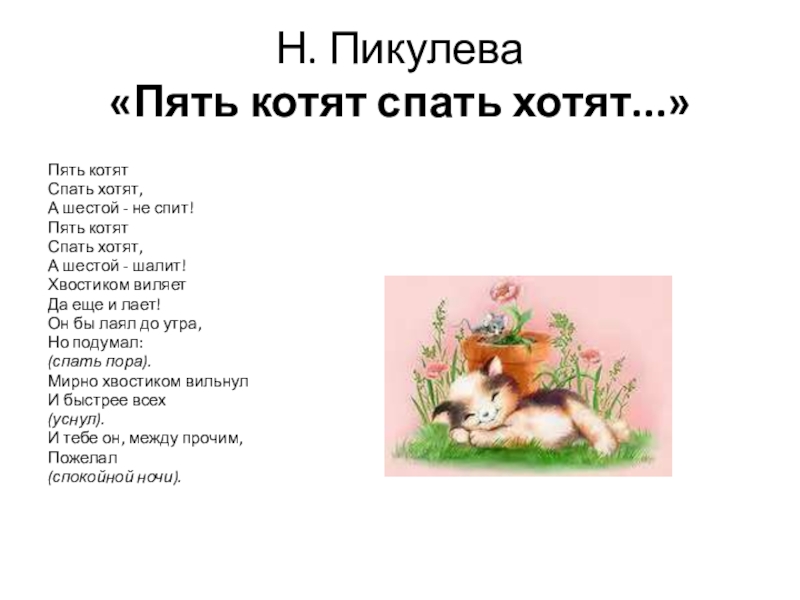 Н. Пикулева
«Пять котят спать хотят...»

Пять котят
Спать хотят,
А шестой - не спит!
Пять котят
Спать хотят,
А шестой - шалит!
Хвостиком виляет
Да еще и лает!
Он бы лаял до утра,
Но подумал:
(спать пора).
Мирно хвостиком вильнул
И быстрее всех
(уснул).
И тебе он, между прочим,
Пожелал
(спокойной ночи).